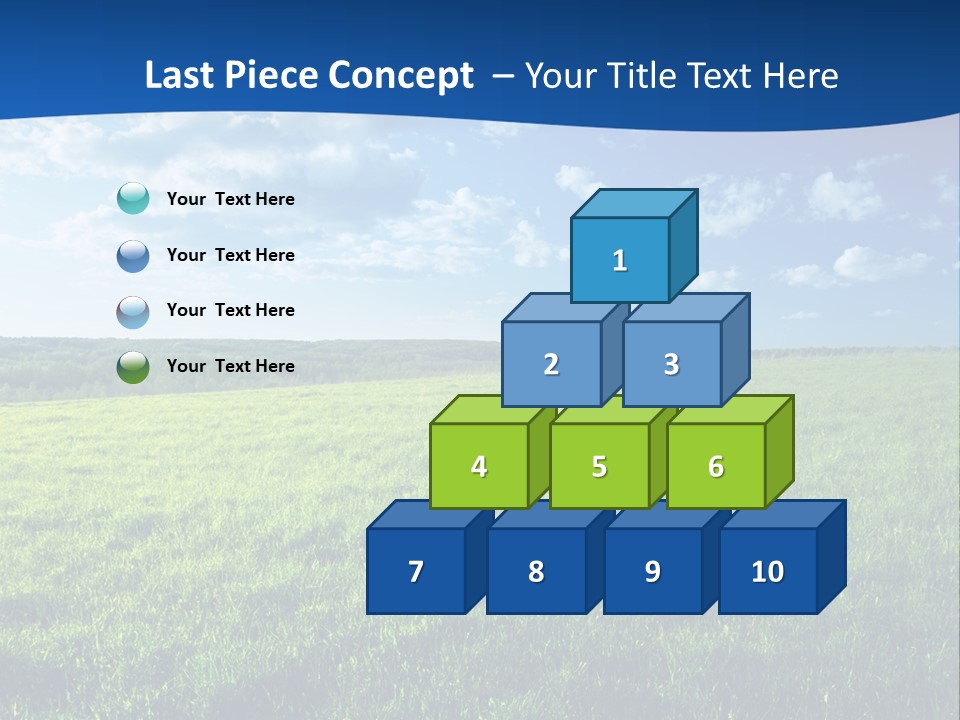 Last Piece Concept – Your Title Text Here

Your Text Here

Your Text Here

Your Text Here

Your Text Here

1

2 3

4 5 6

7 8 9 10